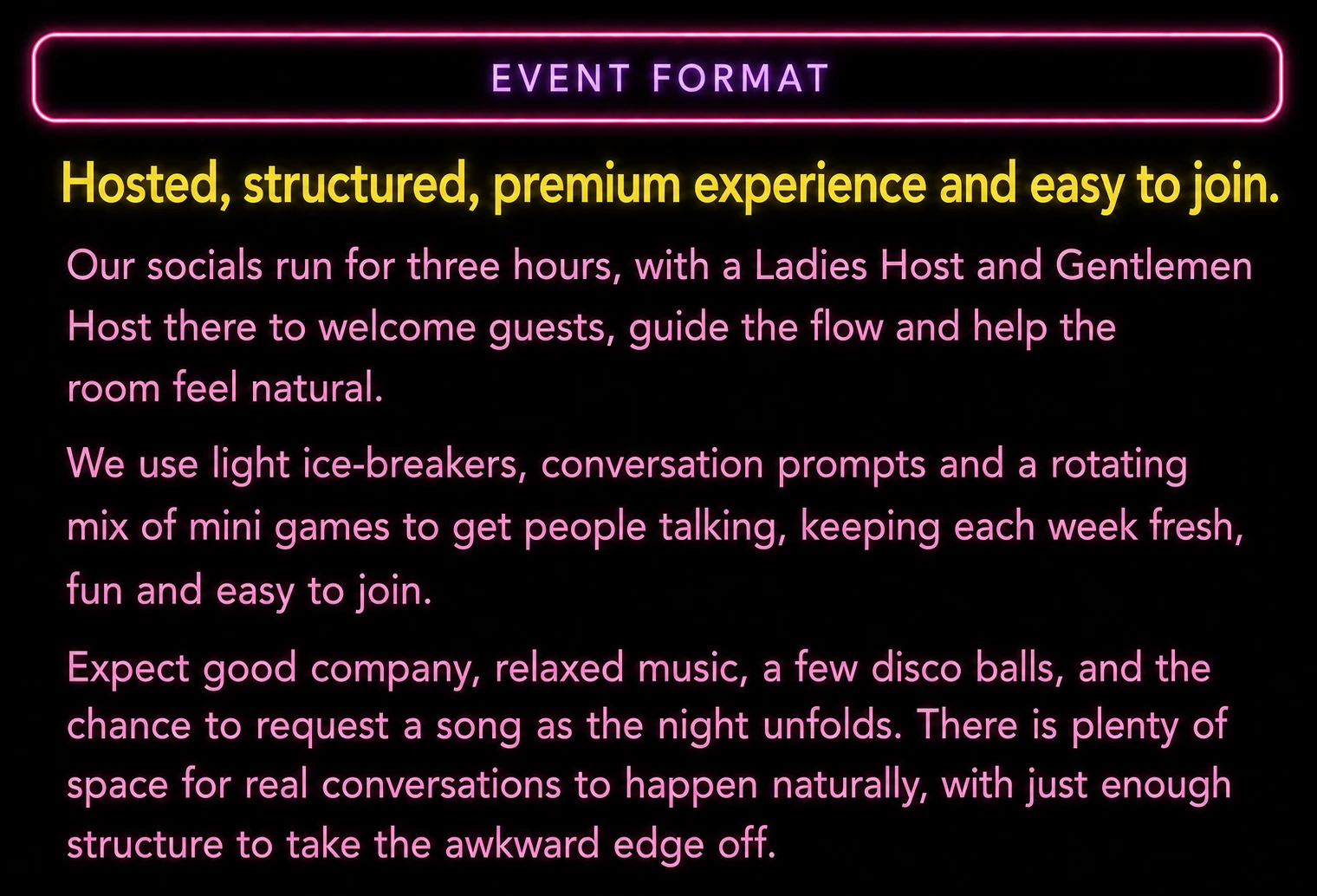 EVENT FORMAT

Hosted, structured, premium experience and easy to join.

Our socials run for three hours, with a Ladies Host and Gentlemen Host there to welcome guests, guide the flow and help the room feel natural.

We use light ice-breakers, conversation prompts and a rotating mix of mini games to get people talking, keeping each week fresh, fun and easy to join.

Expect good company, relaxed music, a few disco balls, and the chance to request a song as the night unfolds. There is plenty of space for real conversations to happen naturally, with just enough structure to take the awkward edge off.